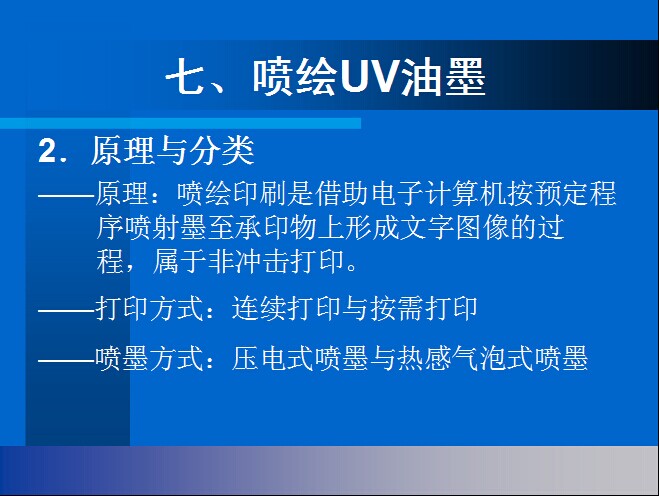 七、喷绘UV油墨

2．原理与分类

——原理：喷绘印刷是借助电子计算机按预定程序喷射墨至承印物上形成文字图像的过程，属于非冲击打印。

——打印方式：连续打印与按需打印

——喷墨方式：压电式喷墨与热感气泡式喷墨